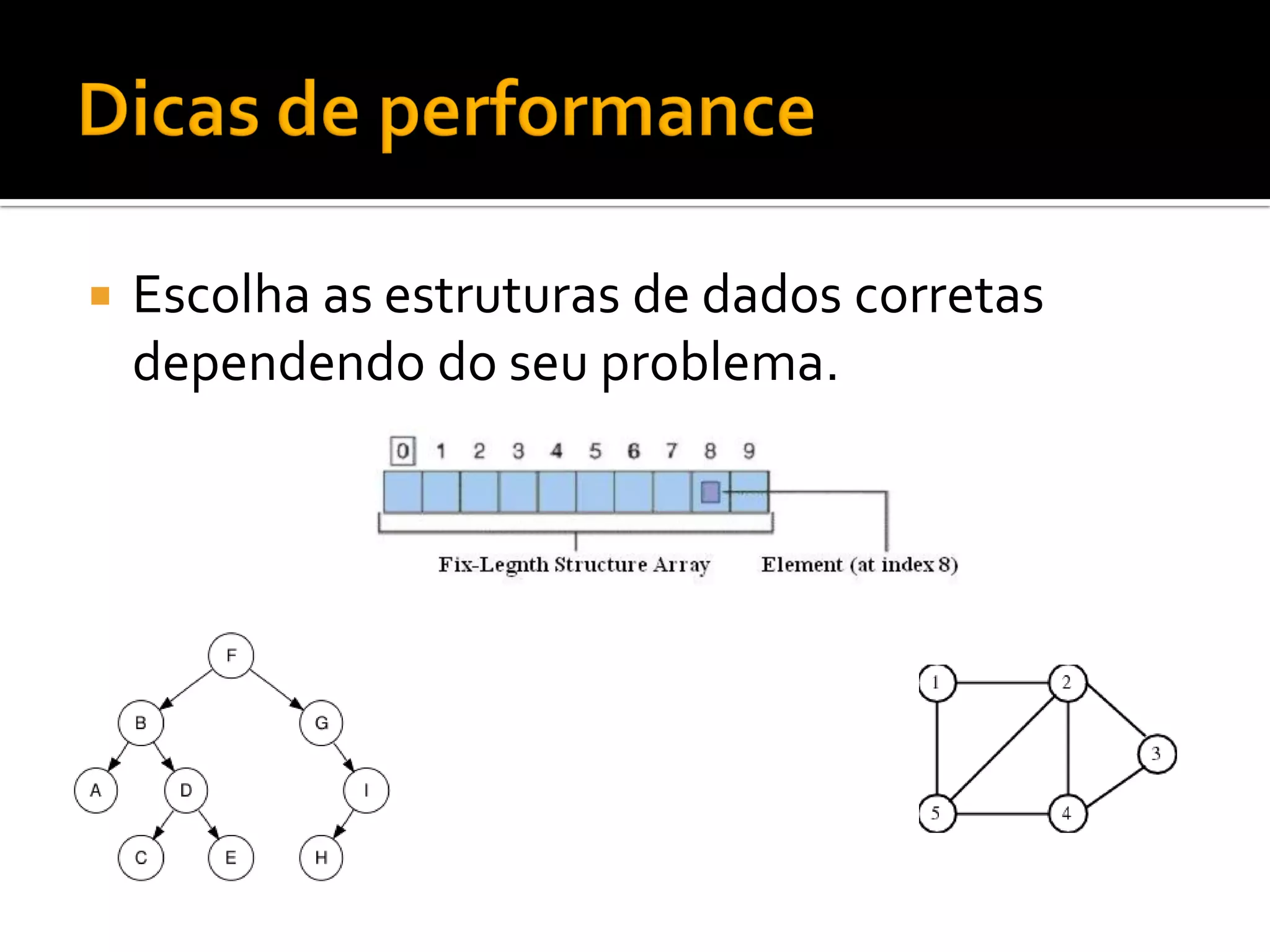 Dicas de performance

Escolha as estruturas de dados corretas dependendo do seu problema.

0 1 2 3 4 5 6 7 8 9

Fix-Legnth Structure Array

Element (at index 8)

F
B
G
A
D
I
C
E
H

1
2
3
5
4